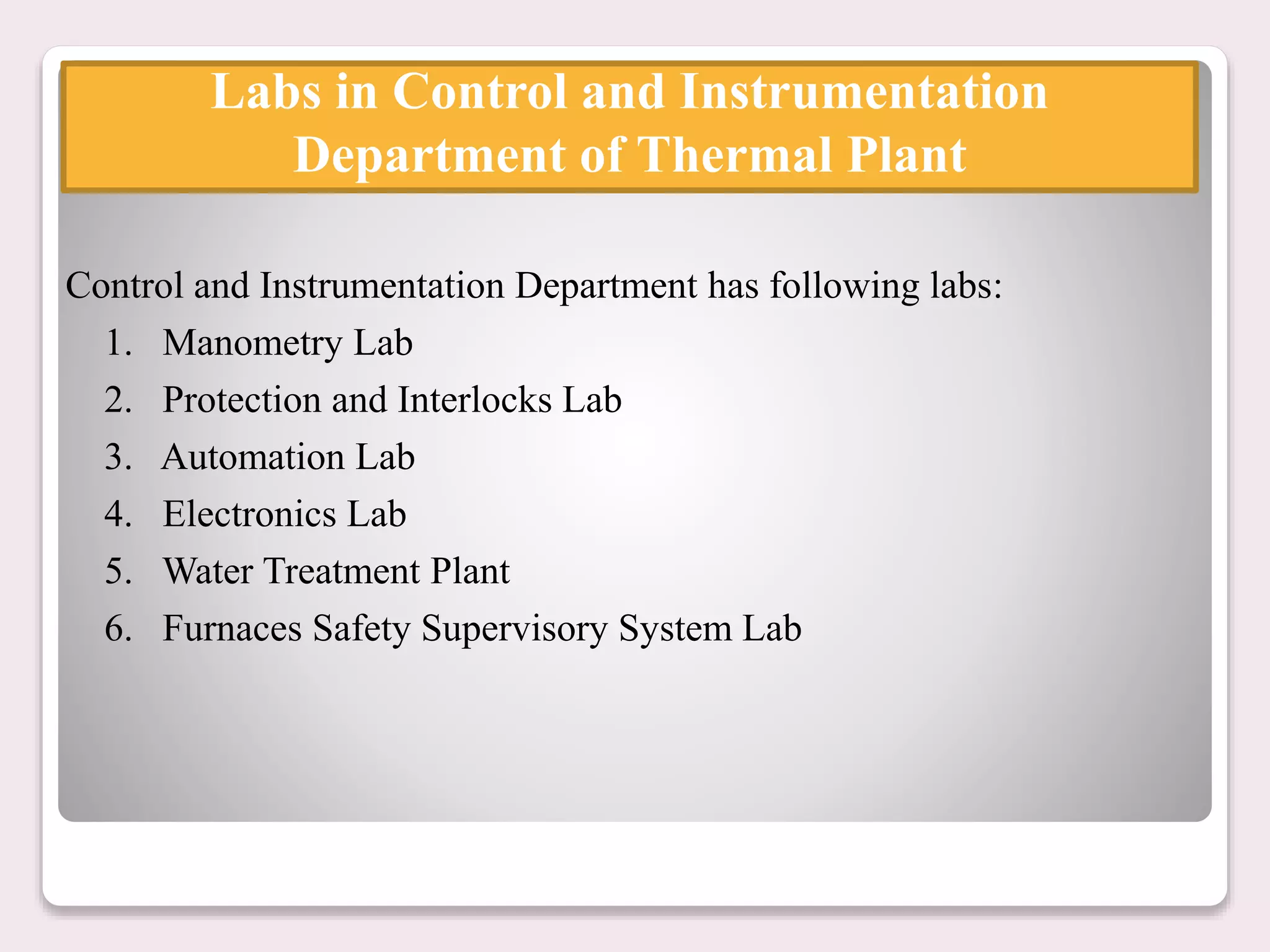 Labs in Control and Instrumentation Department of Thermal Plant

Control and Instrumentation Department has following labs:

1. Manometry Lab
2. Protection and Interlocks Lab
3. Automation Lab
4. Electronics Lab
5. Water Treatment Plant
6. Furnaces Safety Supervisory System Lab